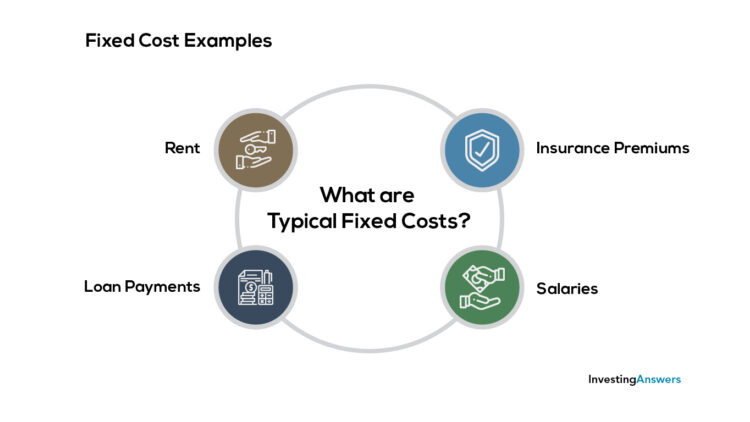 Fixed Cost Examples

Rent

Insurance Premiums

What are Typical Fixed Costs?

Loan Payments

Salaries

InvestingAnswers